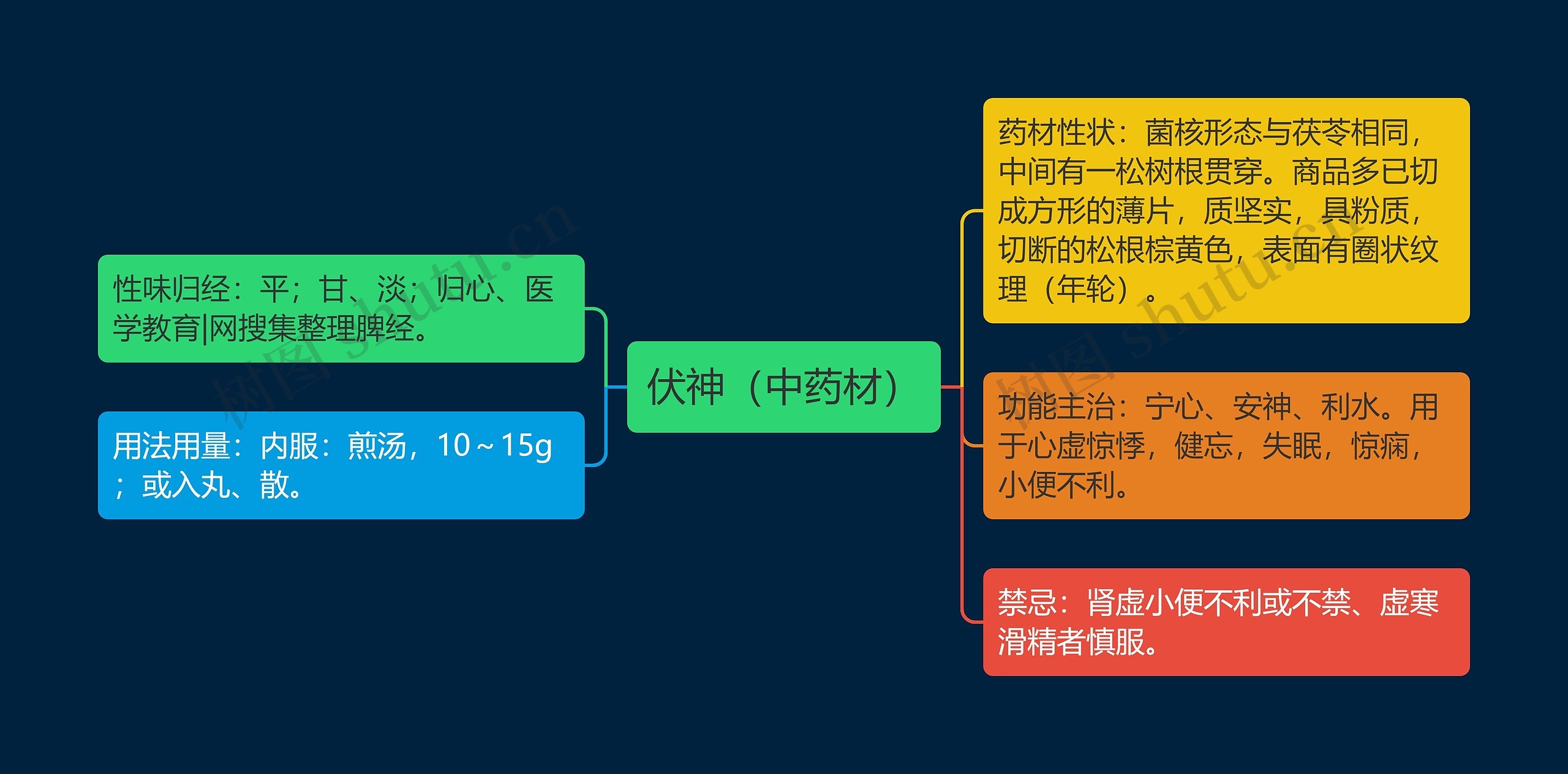 伏神（中药材）

性味归经：平；甘、淡；归心、医学教育|网搜集整理脾经。

用法用量：内服：煎汤，10～15g；或入丸、散。

药材性状：菌核形态与茯苓相同，中间有一松树根贯穿。商品多已切成方形的薄片，质坚实，具粉质，切断的松根棕黄色，表面有圈状纹理（年轮）。

功能主治：宁心、安神、利水。用于心虚惊悸，健忘，失眠，惊痫，小便不利。

禁忌：肾虚小便不利或不禁、虚寒滑精者慎服。

树图 shutu.cn

树图 shutu.cn